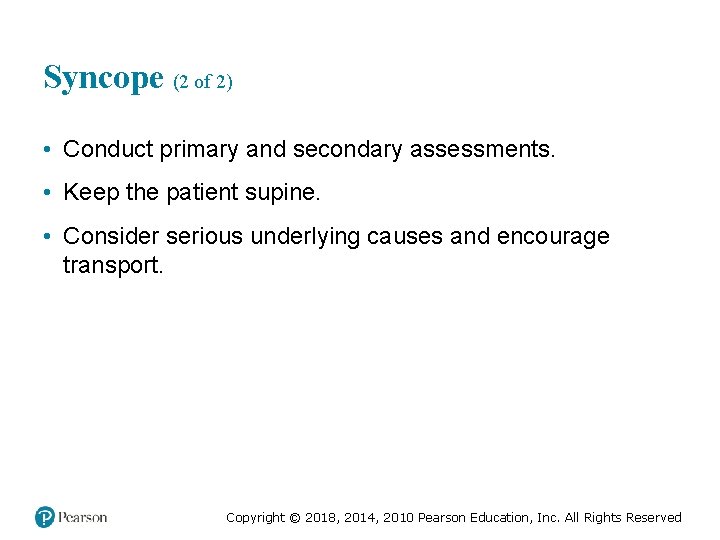 Syncope (2 of 2)

• Conduct primary and secondary assessments.

• Keep the patient supine.

• Consider serious underlying causes and encourage transport.

Pearson

Copyright © 2018, 2014, 2010 Pearson Education, Inc. All Rights Reserved